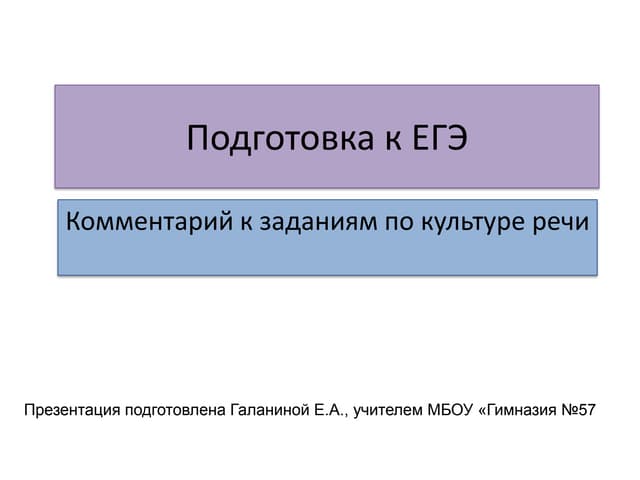 Подготовка к ЕГЭ

Комментарий к заданиям по культуре речи

Презентация подготовлена Галаниной Е.А., учителем МБОУ «Гимназия №57